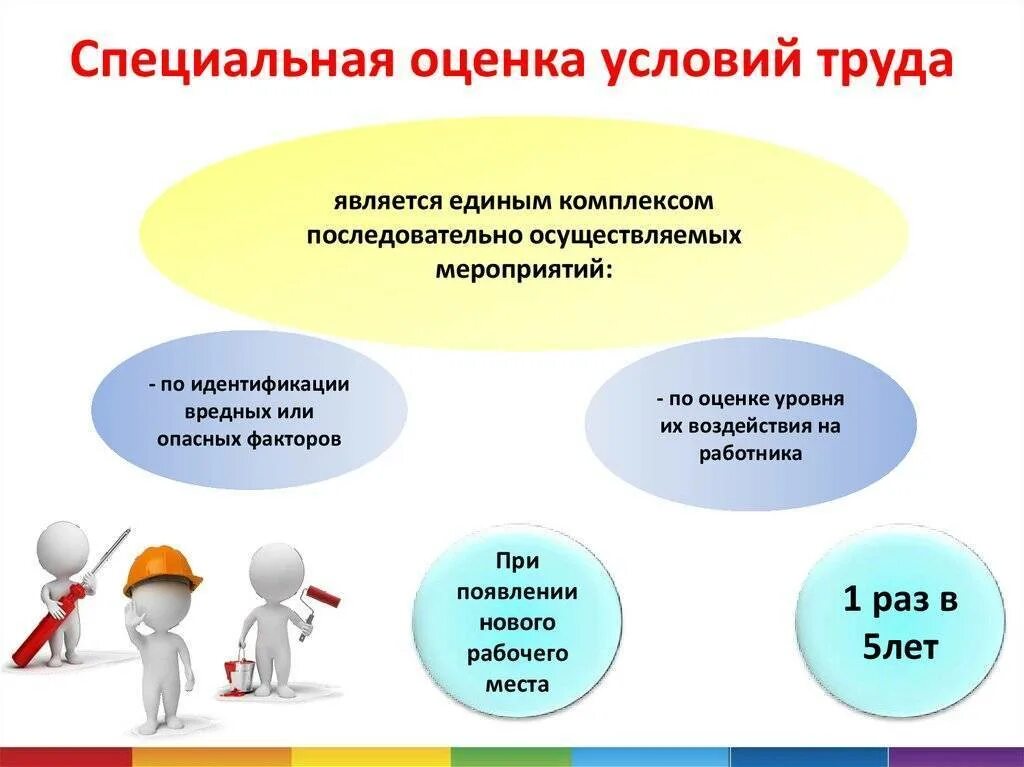 Специальная оценка условий труда

является единым комплексом последовательно осуществляемых мероприятий:

- по идентификации вредных или опасных факторов

- по оценке уровня их воздействия на работника

При появлении нового рабочего места

1 раз в 5лет